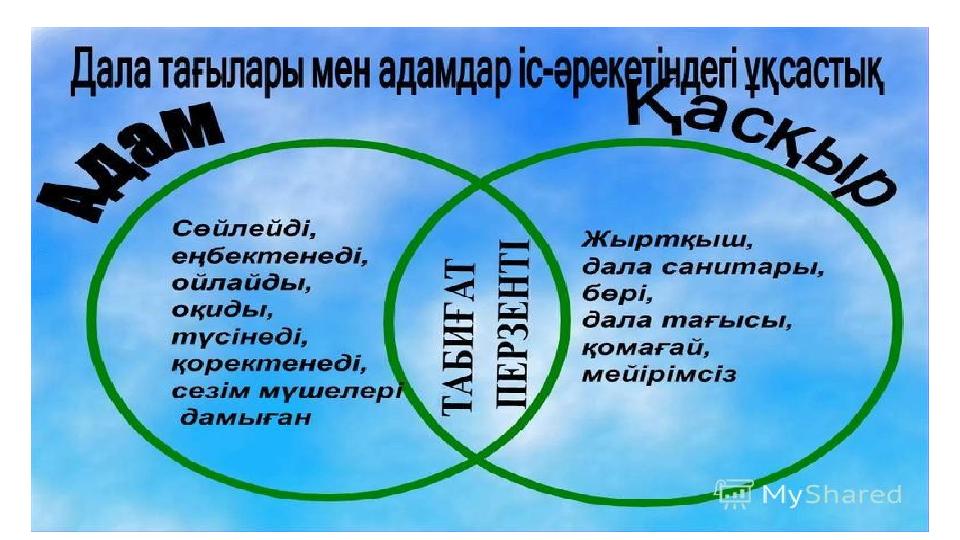 Дала тағылары мен адамдар іс-әрекетіндегі ұқсастық

Адам

Қасқыр

Сөйлейді,
еңбектенеді,
ойлайды,
оқиды,
түсінеді,
қоректенеді,
сезім мүшелері
дамыған

ТАБИҒАТ
ПЕРЗЕНТІ

Жыртқыш,
дала санитары,
бөрі,
дала тағысы,
қомағай,
мейірімсіз

MyShared